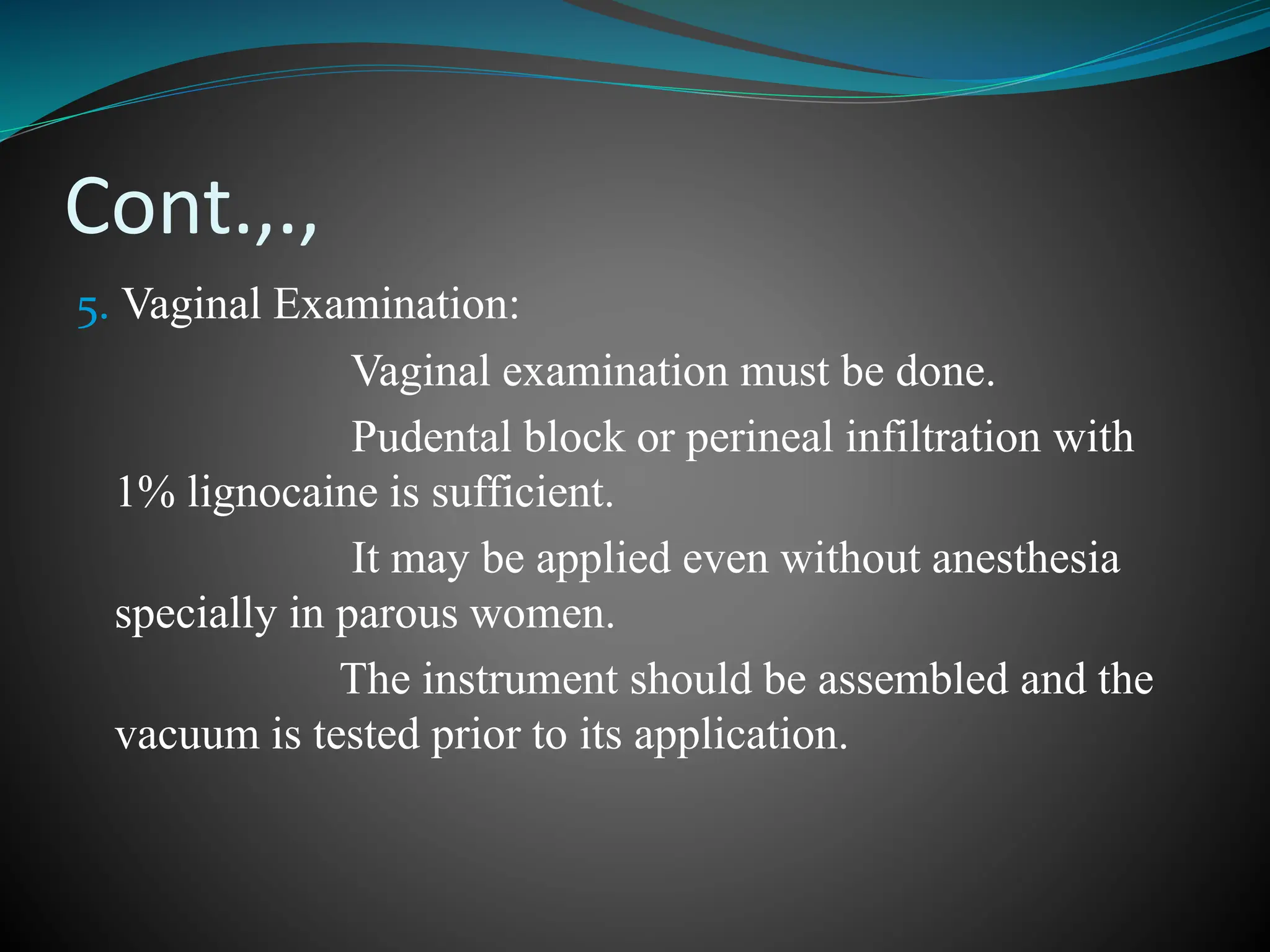 Cont.,.,

5. Vaginal Examination:

Vaginal examination must be done.

Pudental block or perineal infiltration with 1% lignocaine is sufficient.

It may be applied even without anesthesia specially in parous women.

The instrument should be assembled and the vacuum is tested prior to its application.